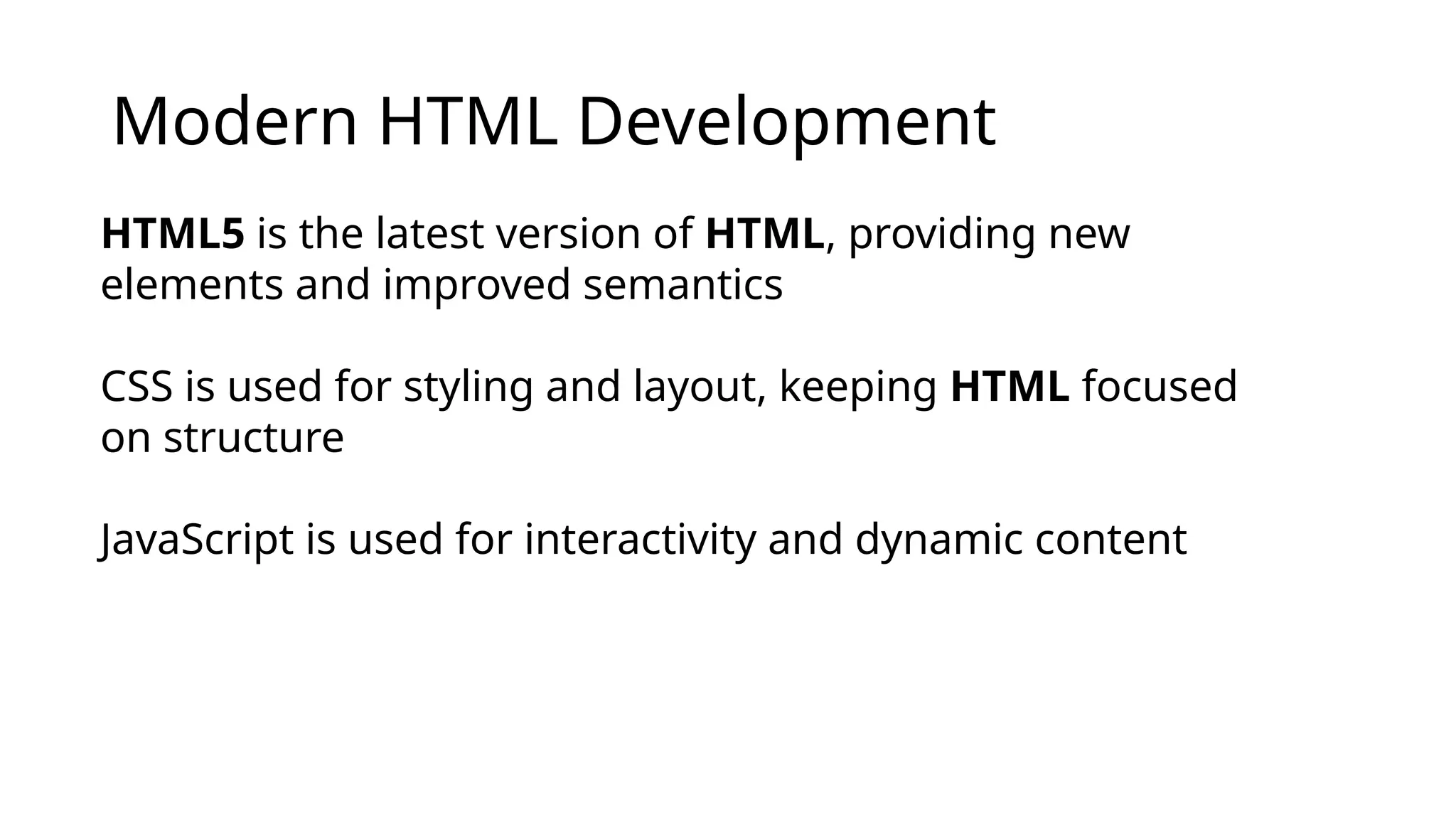 Modern HTML Development

HTML5 is the latest version of HTML, providing new elements and improved semantics

CSS is used for styling and layout, keeping HTML focused on structure

JavaScript is used for interactivity and dynamic content